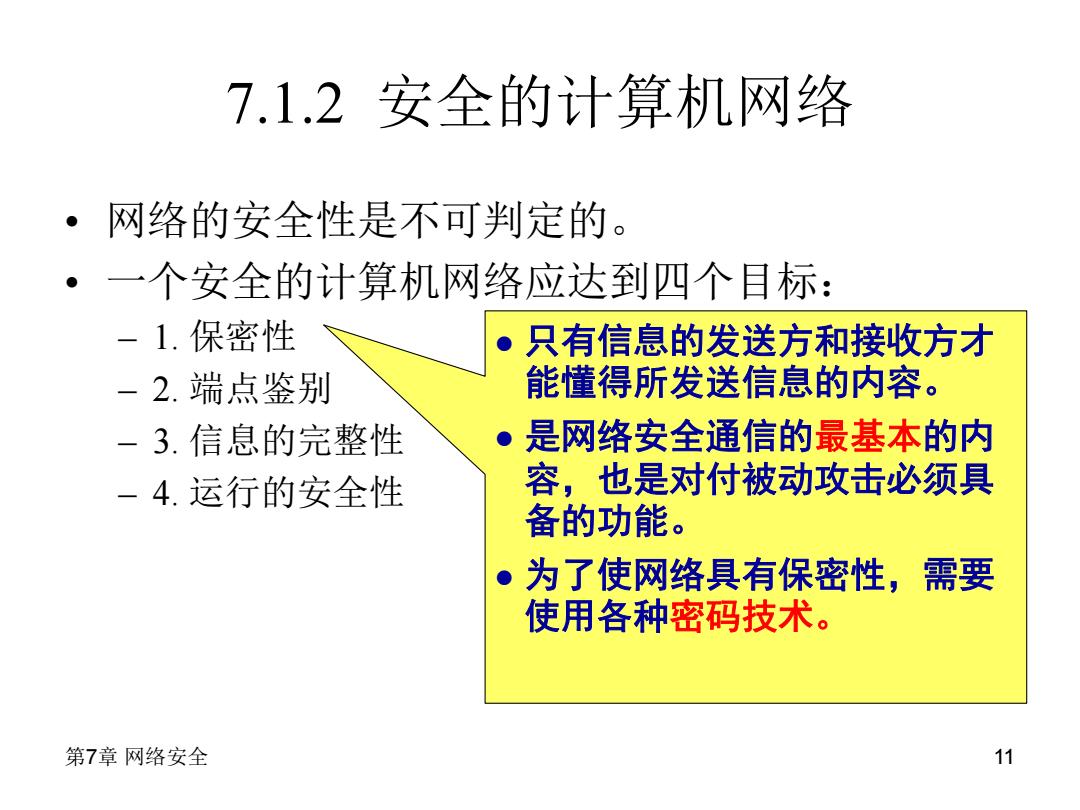 7.1.2 安全的计算机网络

• 网络的安全性是不可判定的。

• 一个安全的计算机网络应达到四个目标：

– 1. 保密性

– 2. 端点鉴别

– 3. 信息的完整性

– 4. 运行的安全性

● 只有信息的发送方和接收方才能懂得所发送信息的内容。

● 是网络安全通信的最基本的内容，也是对付被动攻击必须具备的功能。

● 为了使网络具有保密性，需要使用各种密码技术。

第7章 网络安全

11